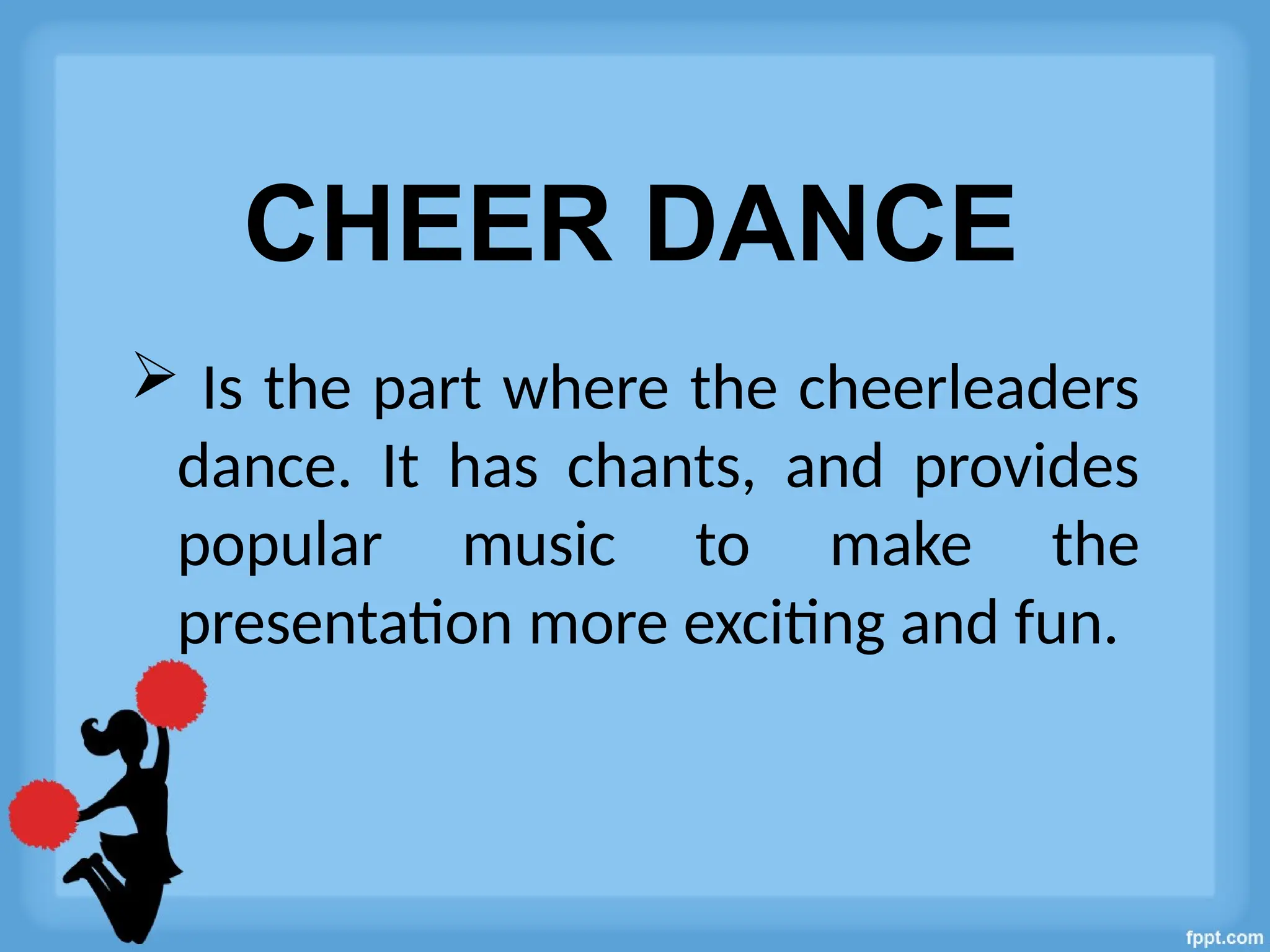 CHEER DANCE

➢ Is the part where the cheerleaders dance. It has chants, and provides popular music to make the presentation more exciting and fun.

fppt.com